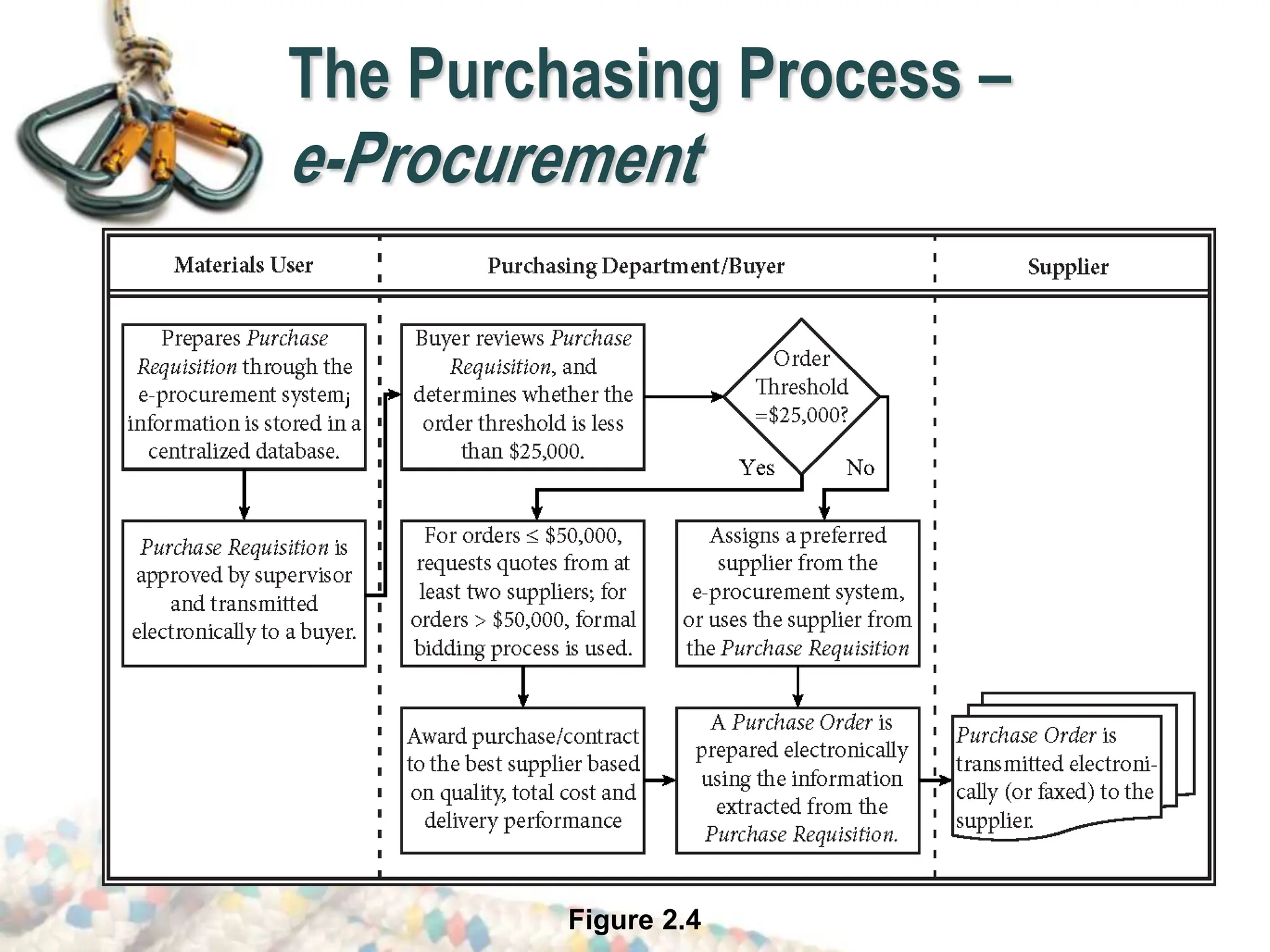 The Purchasing Process – e-Procurement

Materials User

Purchasing Department/Buyer

Supplier

Prepares Purchase Requisition through the e-procurement system; information is stored in a centralized database.

Purchase Requisition is approved by supervisor and transmitted electronically to a buyer.

Buyer reviews Purchase Requisition, and determines whether the order threshold is less than \$25,000.

Order Threshold =\$25,000?

Yes

No

For orders ≤ \$50,000, requests quotes from at least two suppliers; for orders > \$50,000, formal bidding process is used.

Assigns a preferred supplier from the e-procurement system, or uses the supplier from the Purchase Requisition

Award purchase/contract to the best supplier based on quality, total cost and delivery performance

A Purchase Order is prepared electronically using the information extracted from the Purchase Requisition.

Purchase Order is transmitted electronically (or faxed) to the supplier.

Figure 2.4